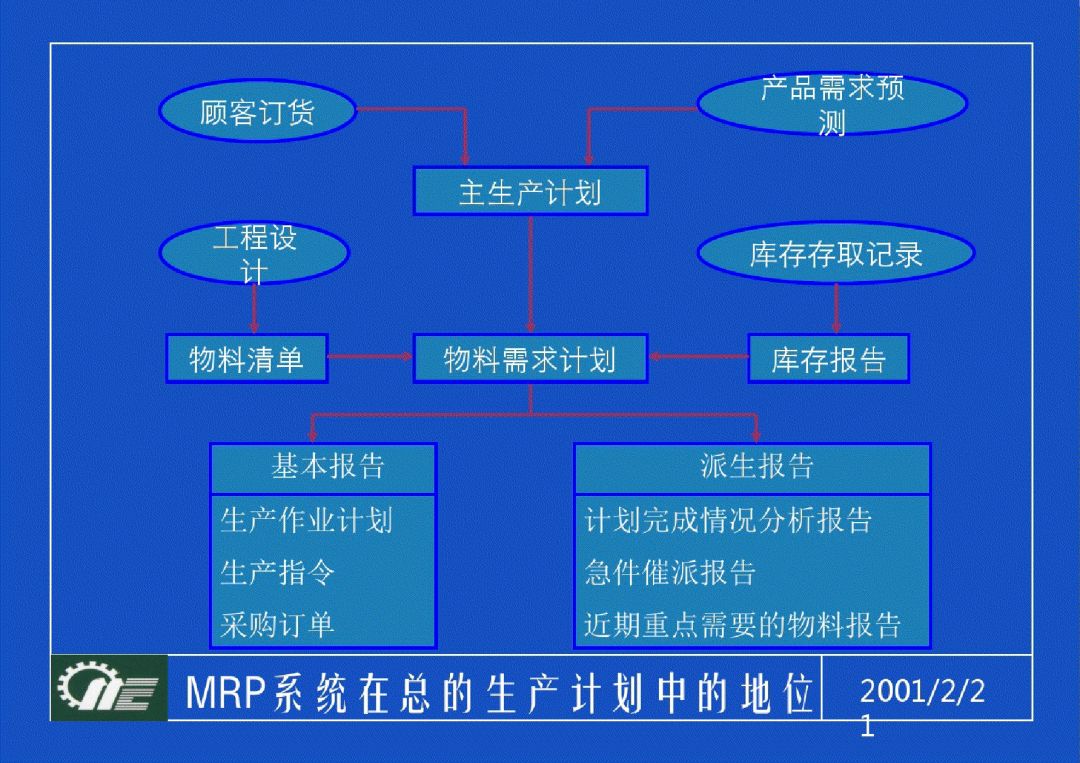 顾客订货

产品需求预测

主生产计划

工程设计

库存存取记录

物料清单

物料需求计划

库存报告

基本报告

生产作业计划

生产指令

采购订单

派生报告

计划完成情况分析报告

急件催派报告

近期重点需要的物料报告

MRP系统在总的生产计划中的地位

2001/2/21